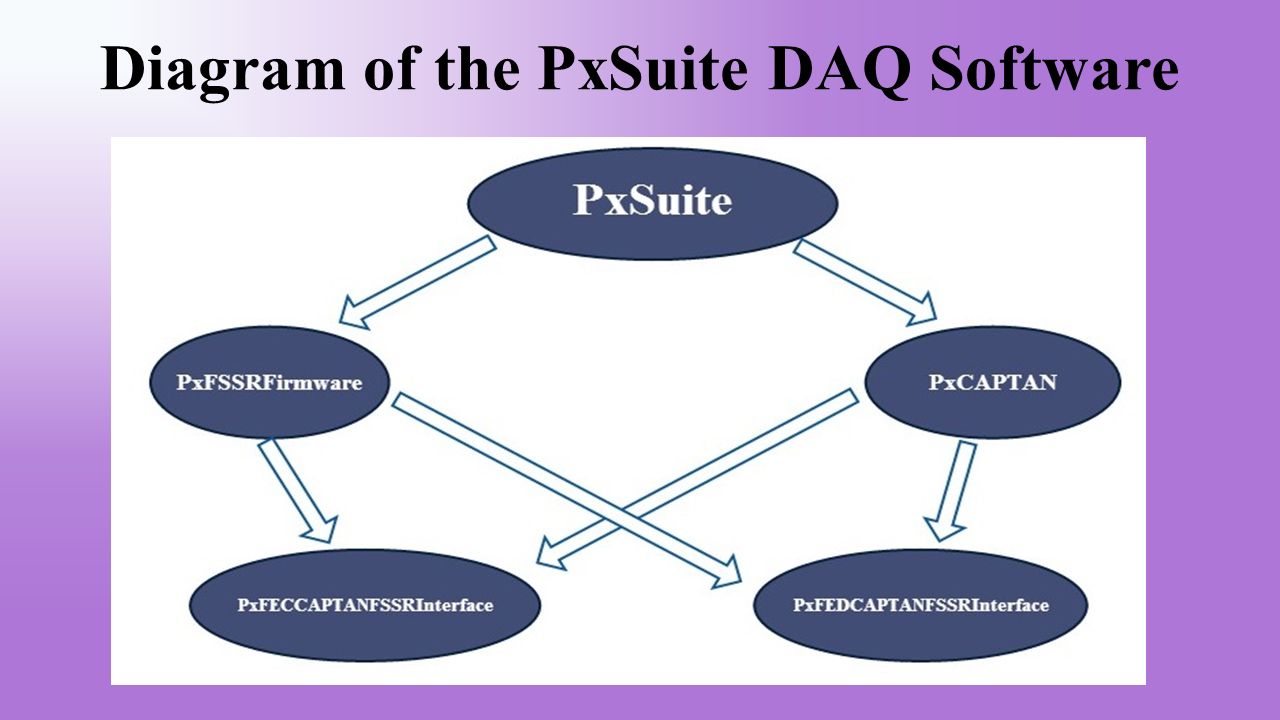 Diagram of the PxSuite DAQ Software

PxSuite

PxFSSRFirmware

PxCAPTAN

PxFECCAPTANFSSRInterface

PxFEDCAPTANFSSRInterface